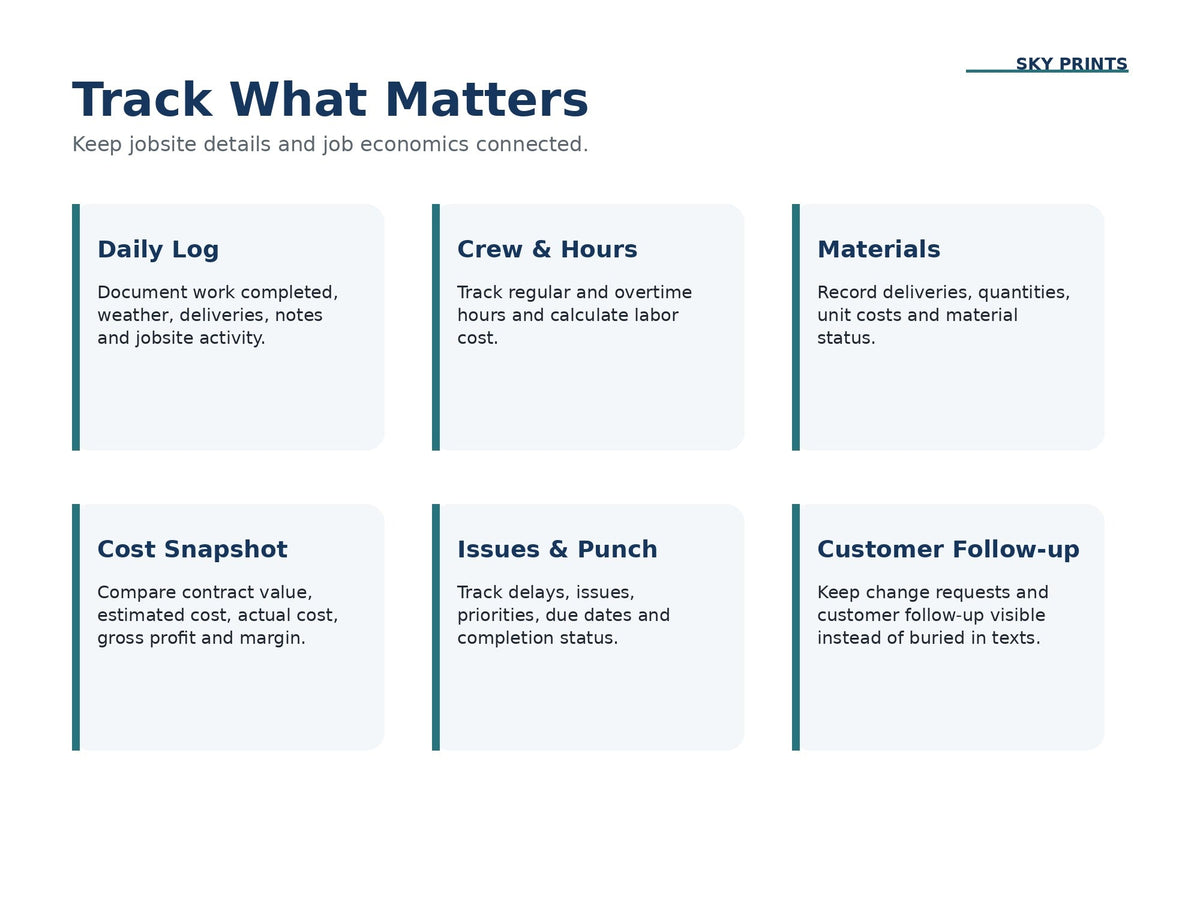 SKY PRINTS

Track What Matters

Keep jobsite details and job economics connected.

Daily Log

Document work completed, weather, deliveries, notes and jobsite activity.

Crew & Hours

Track regular and overtime hours and calculate labor cost.

Materials

Record deliveries, quantities, unit costs and material status.

Cost Snapshot

Compare contract value, estimated cost, actual cost, gross profit and margin.

Issues & Punch

Track delays, issues, priorities, due dates and completion status.

Customer Follow-up

Keep change requests and customer follow-up visible instead of buried in texts.